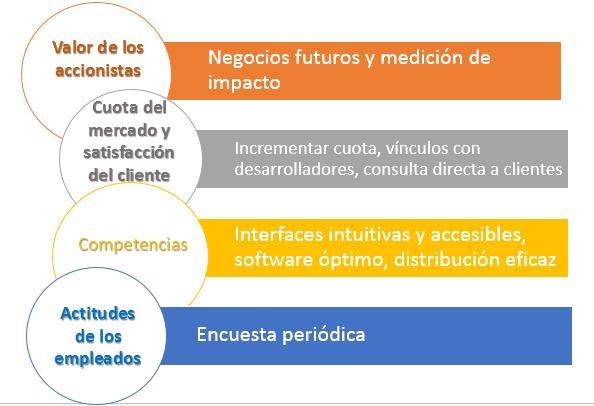 Valor de los accionistas

Negocios futuros y medición de impacto

Cuota del mercado y satisfacción del cliente

Incrementar cuota, vínculos con desarrolladores, consulta directa a clientes

Competencias

Interfaces intuitivas y accesibles, software óptimo, distribución eficaz

Actitudes de los empleados

Encuesta periódica